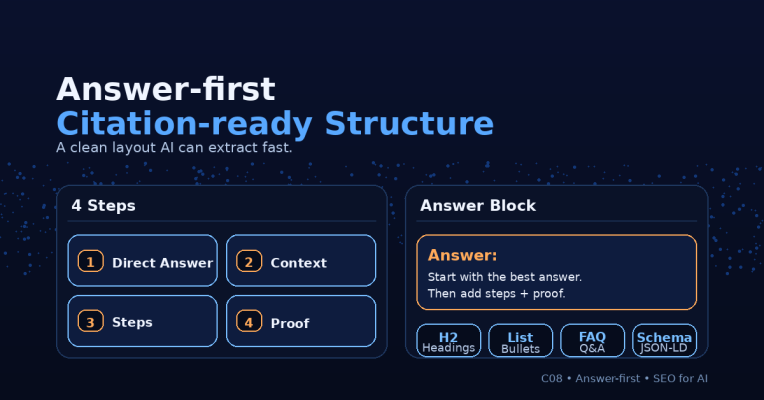 Answer-first
Citation-ready Structure
A clean layout AI can extract fast.

4 Steps

1 Direct Answer
2 Context
3 Steps
4 Proof

Answer Block

Answer:
Start with the best answer.
Then add steps + proof.

H2
Headings

List
Bullets

FAQ
Q&A

Schema
JSON-LD

C08 • Answer-first • SEO for AI